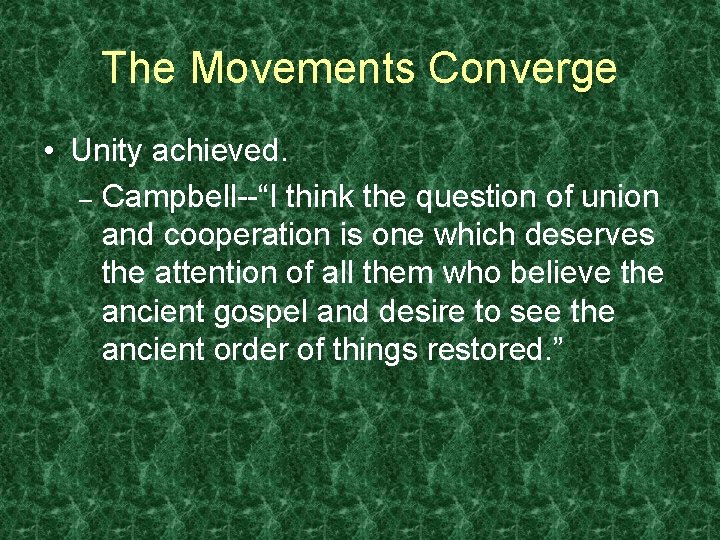 The Movements Converge

• Unity achieved.

– Campbell--“I think the question of union and cooperation is one which deserves the attention of all them who believe the ancient gospel and desire to see the ancient order of things restored.”